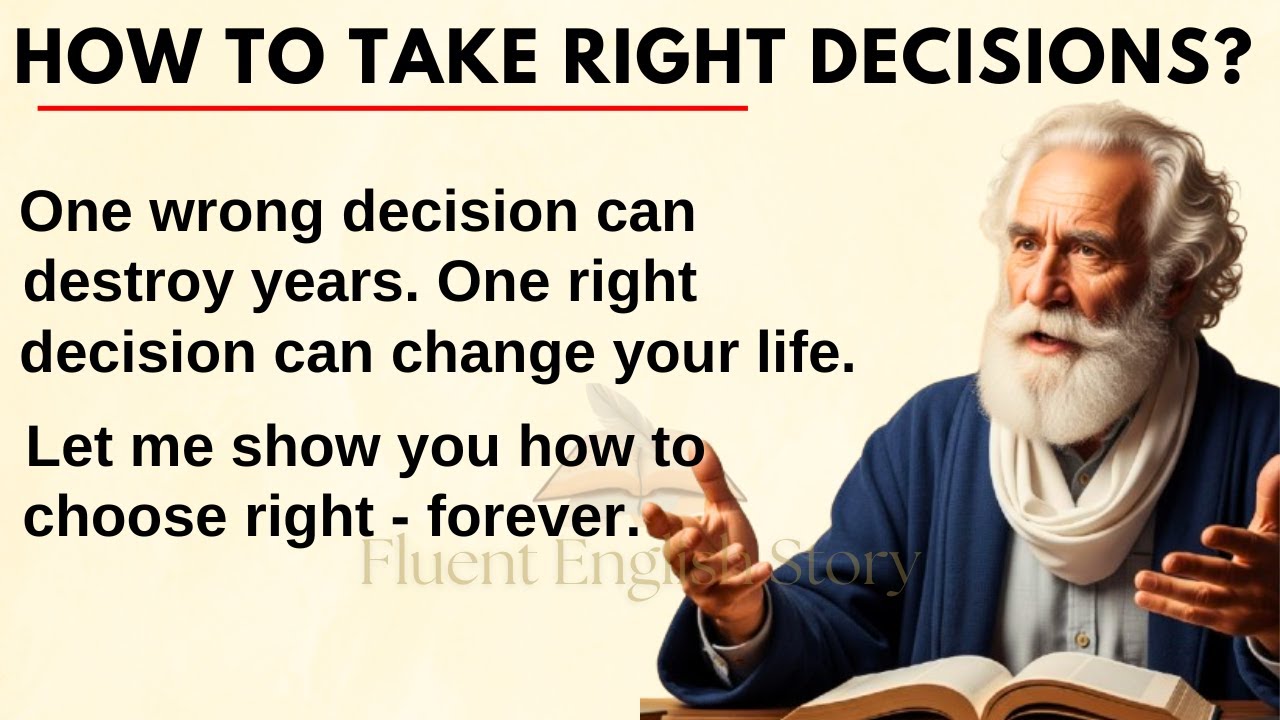 HOW TO TAKE RIGHT DECISIONS?

One wrong decision can destroy years. One right decision can change your life.

Let me show you how to choose right - forever.

Fluent English Story